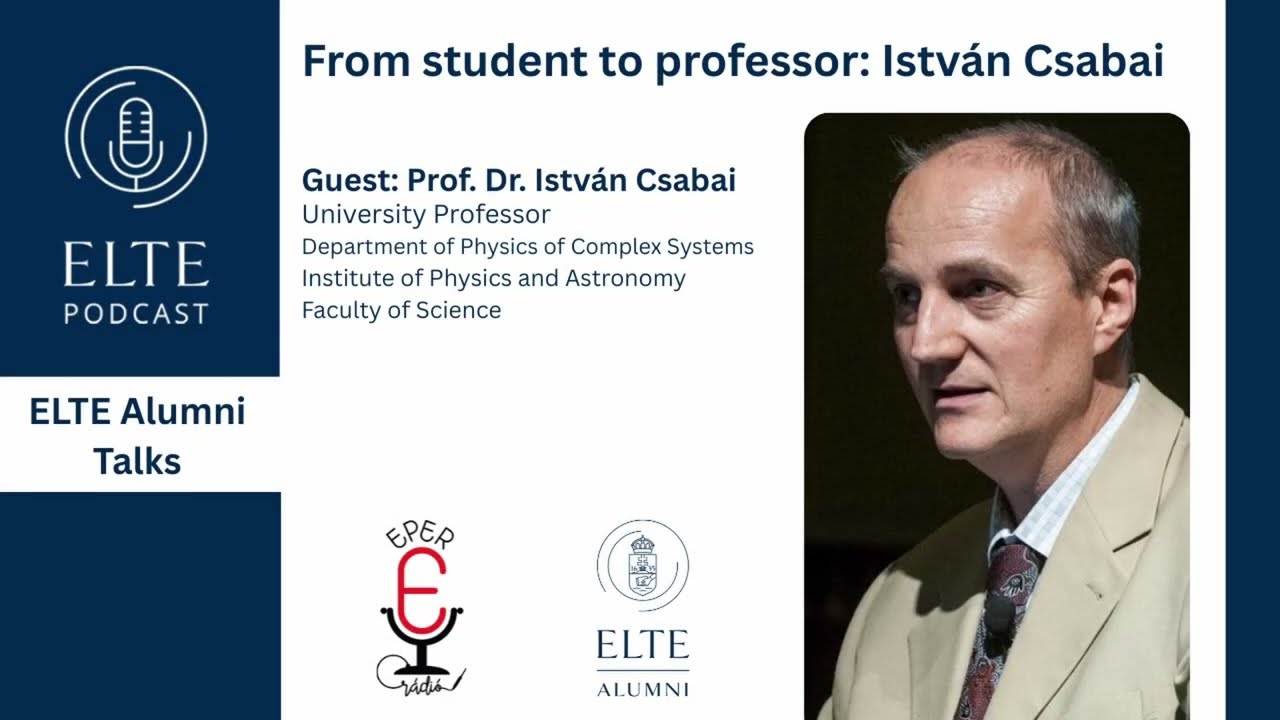 ELTE
PODCAST

ELTE Alumni Talks

From student to professor: István Csabai

Guest: Prof. Dr. István Csabai
University Professor
Department of Physics of Complex Systems
Institute of Physics and Astronomy
Faculty of Science

EPER
E
rádió

ELTE
ALUMNI